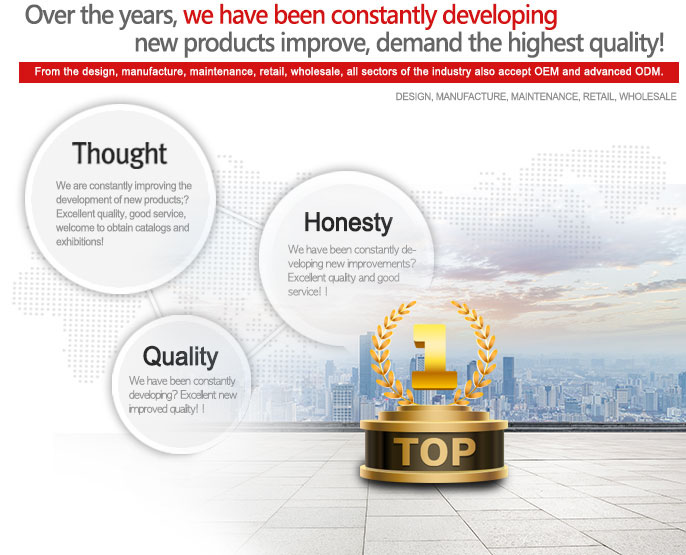 Over the years, we have been constantly developing new products improve, demand the highest quality!

From the design, manufacture, maintenance, retail, wholesale, all sectors of the industry also accept OEM and advanced ODM.

DESIGN, MANUFACTURE, MAINTENANCE, RETAIL, WHOLESALE

Thought

We are constantly improving the development of new products;? Excellent quality, good service, welcome to obtain catalogs and exhibitions!

Honesty

We have been constantly developing new improvements? Excellent quality and good service!！

Quality

We have been constantly developing? Excellent new improved quality!！

1

TOP